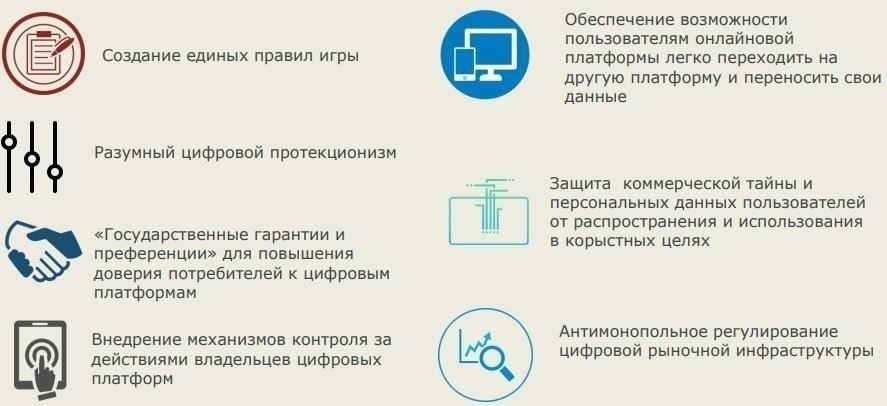 Создание единых правил игры

Разумный цифровой протекционизм

«Государственные гарантии и преференции» для повышения доверия потребителей к цифровым платформам

Внедрение механизмов контроля за действиями владельцев цифровых платформ

Обеспечение возможности пользователям онлайновой платформы легко переходить на другую платформу и переносить свои данные

Защита коммерческой тайны и персональных данных пользователей от распространения и использования в корыстных целях

Антимонопольное регулирование цифровой рыночной инфраструктуры